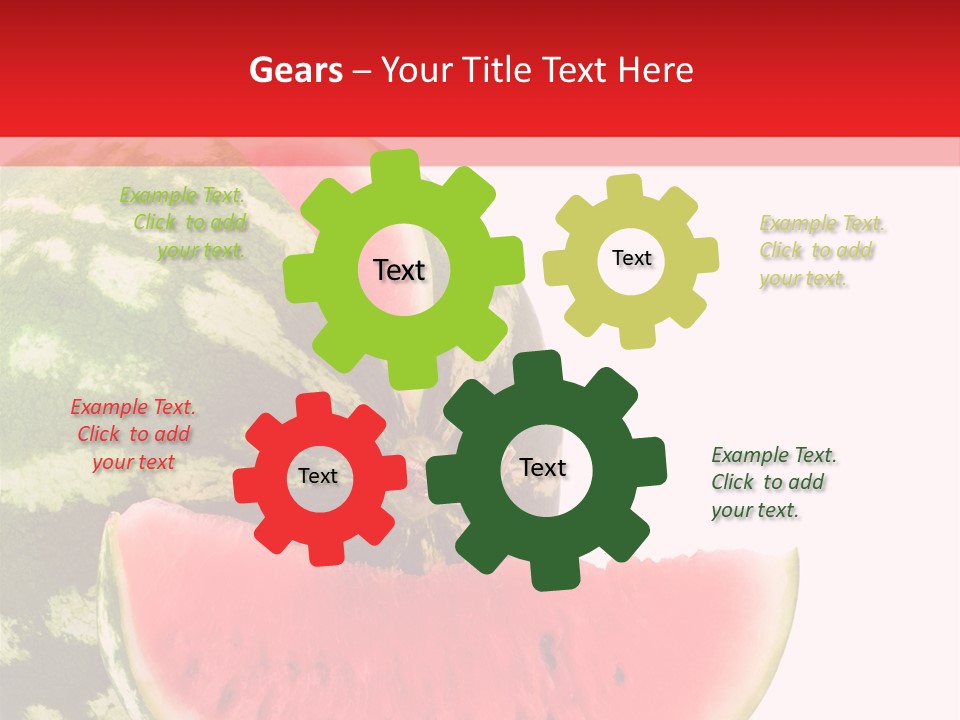 Gears – Your Title Text Here

Example Text. Click to add your text.

Text

Text

Example Text. Click to add your text.

Example Text. Click to add your text

Text

Text

Example Text. Click to add your text.